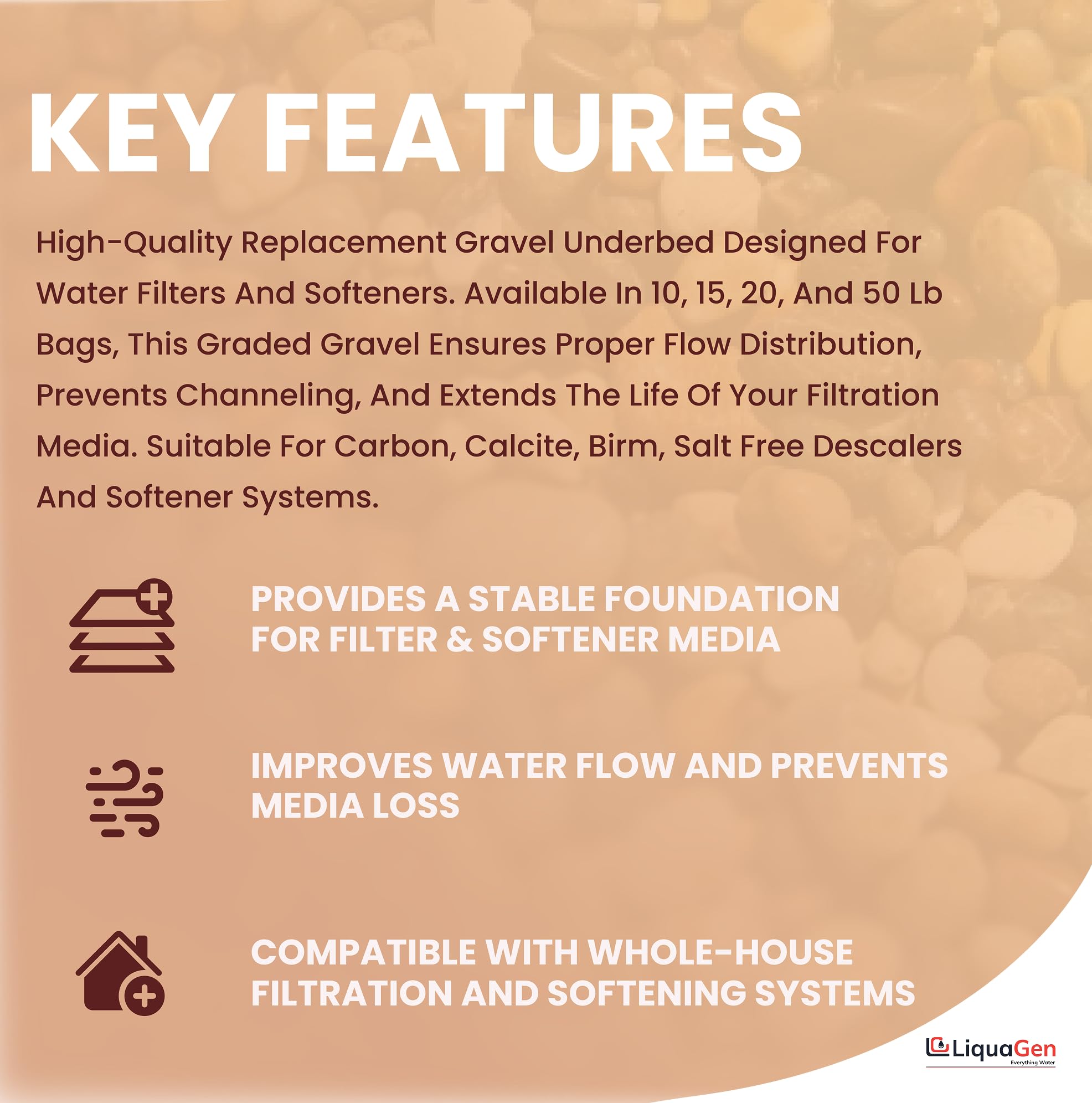 KEY FEATURES

High-Quality Replacement Gravel Underbed Designed For Water Filters And Softeners. Available In 10, 15, 20, And 50 Lb Bags, This Graded Gravel Ensures Proper Flow Distribution, Prevents Channeling, And Extends The Life Of Your Filtration Media. Suitable For Carbon, Calcite, Birm, Salt Free Descalers And Softener Systems.

PROVIDES A STABLE FOUNDATION FOR FILTER & SOFTENER MEDIA

IMPROVES WATER FLOW AND PREVENTS MEDIA LOSS

COMPATIBLE WITH WHOLE-HOUSE FILTRATION AND SOFTENING SYSTEMS

LiquaGen
Everything Water